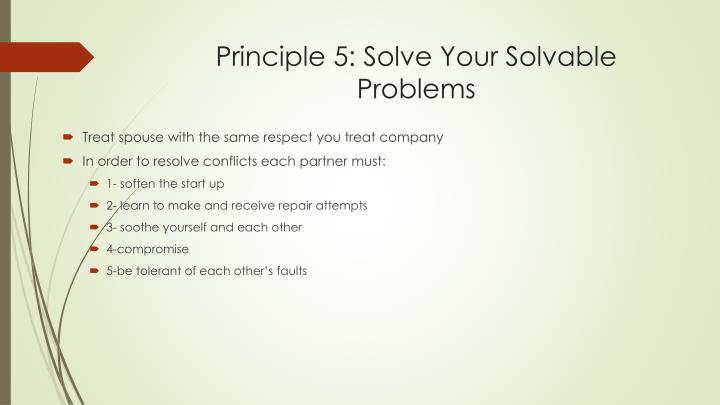 Principle 5: Solve Your Solvable Problems

Treat spouse with the same respect you treat company

In order to resolve conflicts each partner must:

1- soften the start up

2- learn to make and receive repair attempts

3- soothe yourself and each other

4-compromise

5-be tolerant of each other's faults